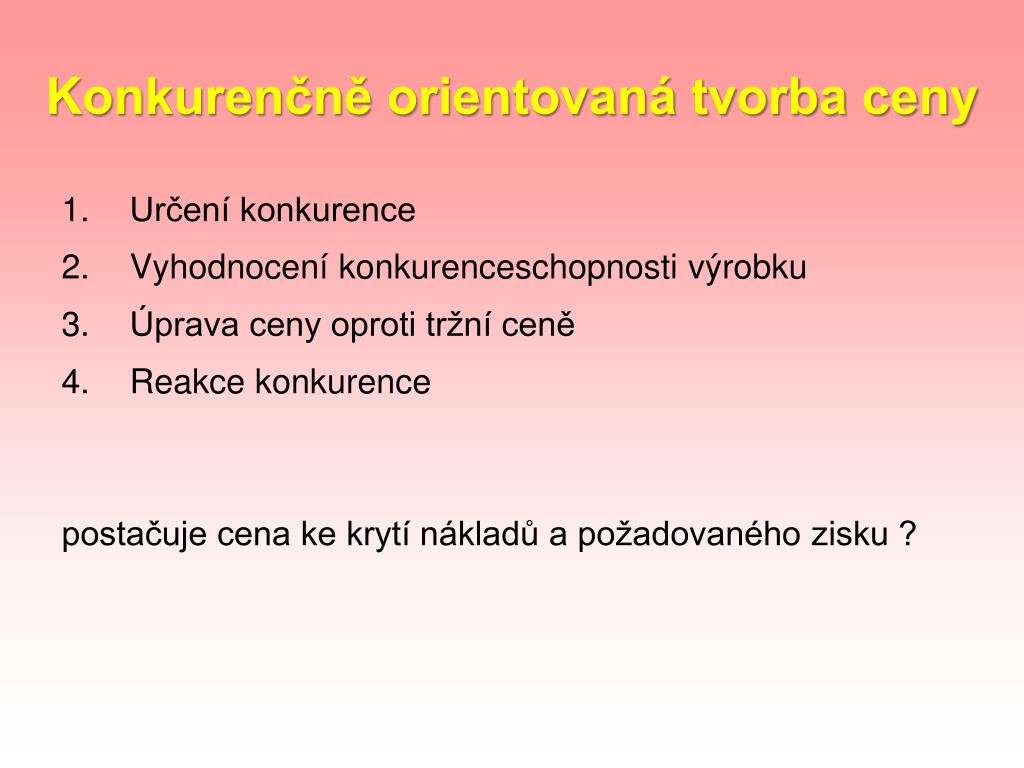 Konkurenčně orientovaná tvorba ceny

1. Určení konkurence
2. Vyhodnocení konkurenceschopnosti výrobku
3. Úprava ceny oproti tržní ceně
4. Reakce konkurence

postačuje cena ke krytí nákladů a požadovaného zisku ?